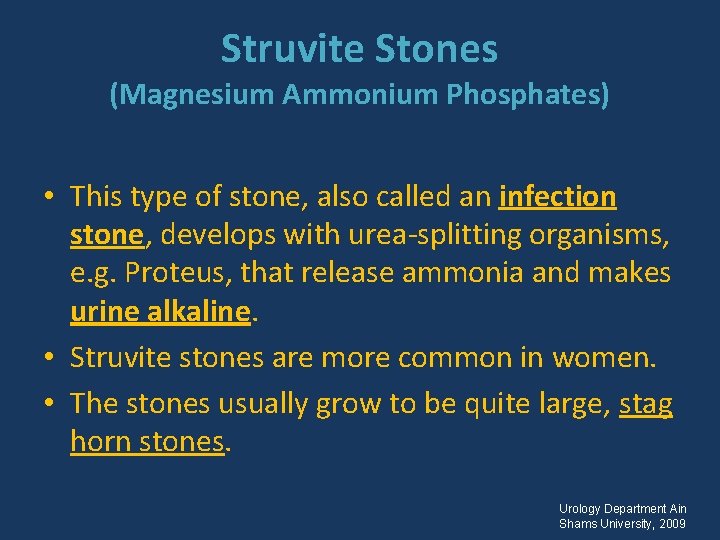 Struvite Stones
(Magnesium Ammonium Phosphates)

• This type of stone, also called an infection stone, develops with urea-splitting organisms, e.g. Proteus, that release ammonia and makes urine alkaline.

• Struvite stones are more common in women.

• The stones usually grow to be quite large, stag horn stones.

Urology Department Ain Shams University, 2009